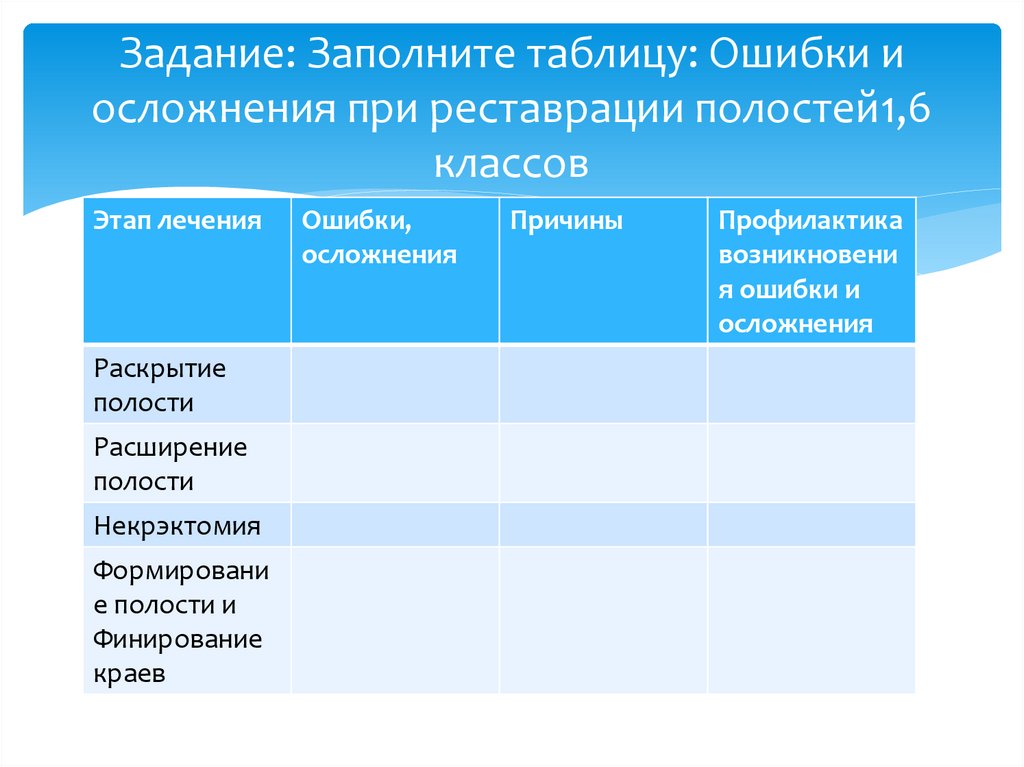 Задание: Заполните таблицу: Ошибки и осложнения при реставрации полостей1,6 классов

| Этап лечения | Ошибки, осложнения | Причины | Профилактика возникновения ошибки и осложнения |
|---|---|---|---|
| Раскрытие полости | | | |
| Расширение полости | | | |
| Некрэктомия | | | |
| Формирование полости и Финирование краев | | | |